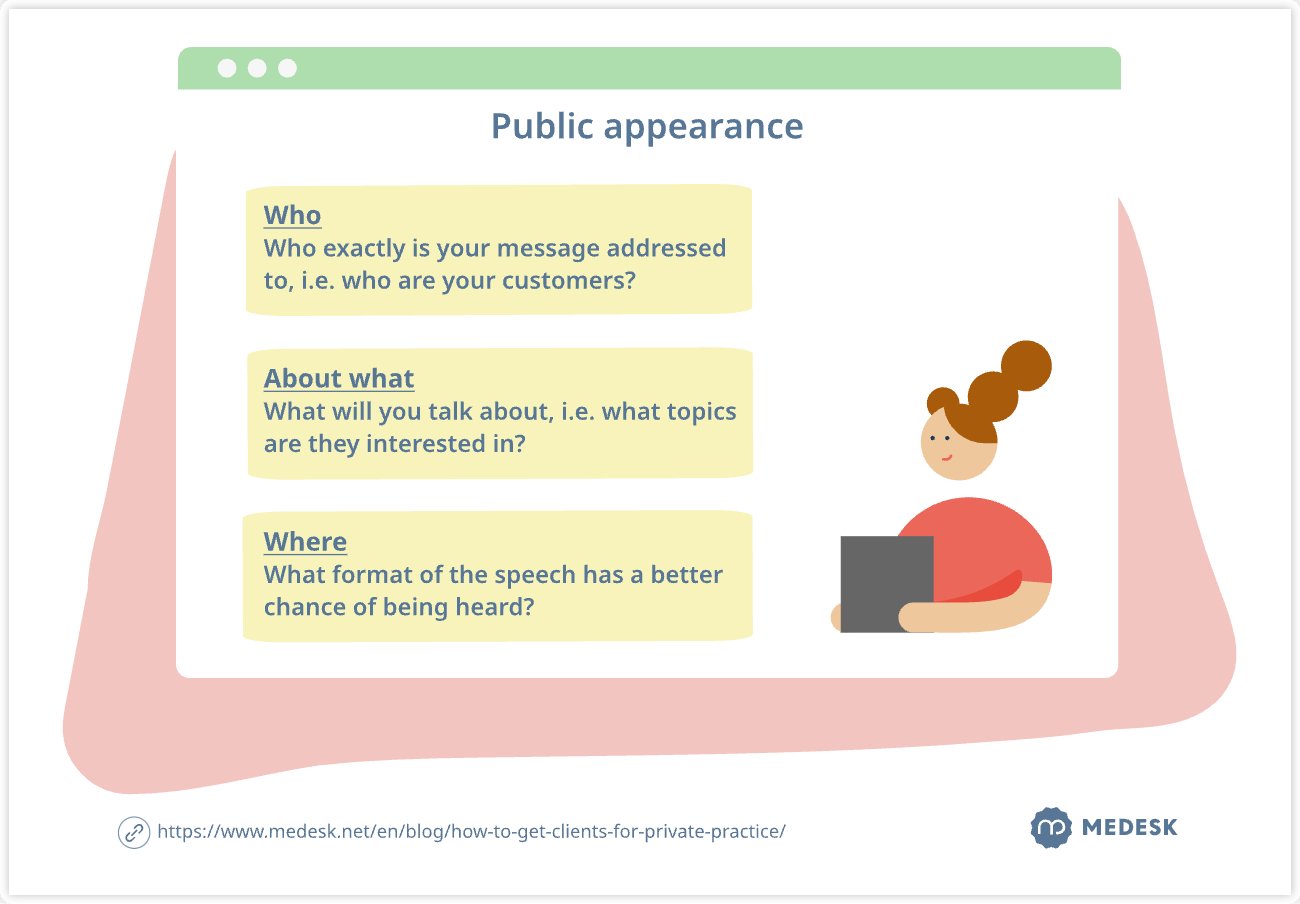 Public appearance

Who
Who exactly is your message addressed to, i.e. who are your customers?

About what
What will you talk about, i.e. what topics are they interested in?

Where
What format of the speech has a better chance of being heard?

https://www.medesk.net/en/blog/how-to-get-clients-for-private-practice/

MEDESK